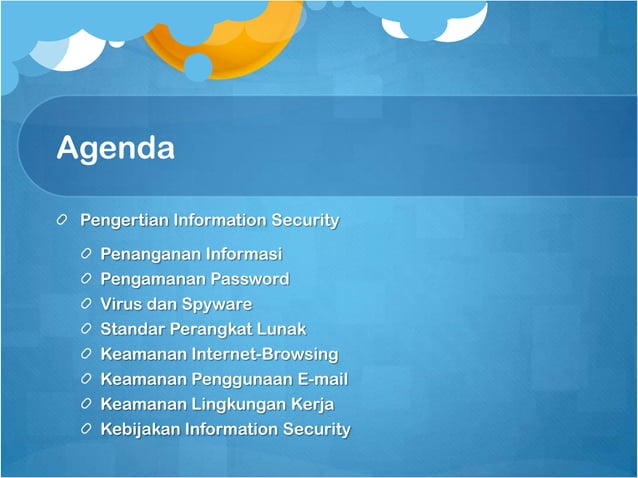 Agenda

Pengertian Information Security

Penanganan Informasi
Pengamanan Password
Virus dan Spyware
Standar Perangkat Lunak
Keamanan Internet-Browsing
Keamanan Penggunaan E-mail
Keamanan Lingkungan Kerja
Kebijakan Information Security